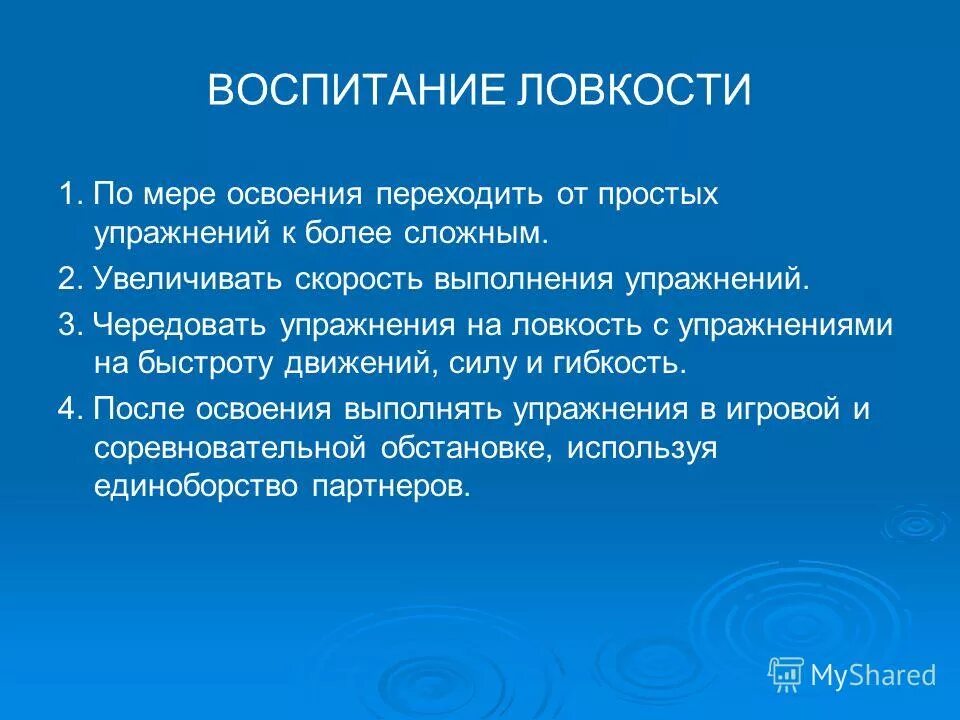 ВОСПИТАНИЕ ЛОВКОСТИ

1. По мере освоения переходить от простых упражнений к более сложным.

2. Увеличивать скорость выполнения упражнений.

3. Чередовать упражнения на ловкость с упражнениями на быстроту движений, силу и гибкость.

4. После освоения выполнять упражнения в игровой и соревновательной обстановке, используя единоборство партнеров.

MyShared